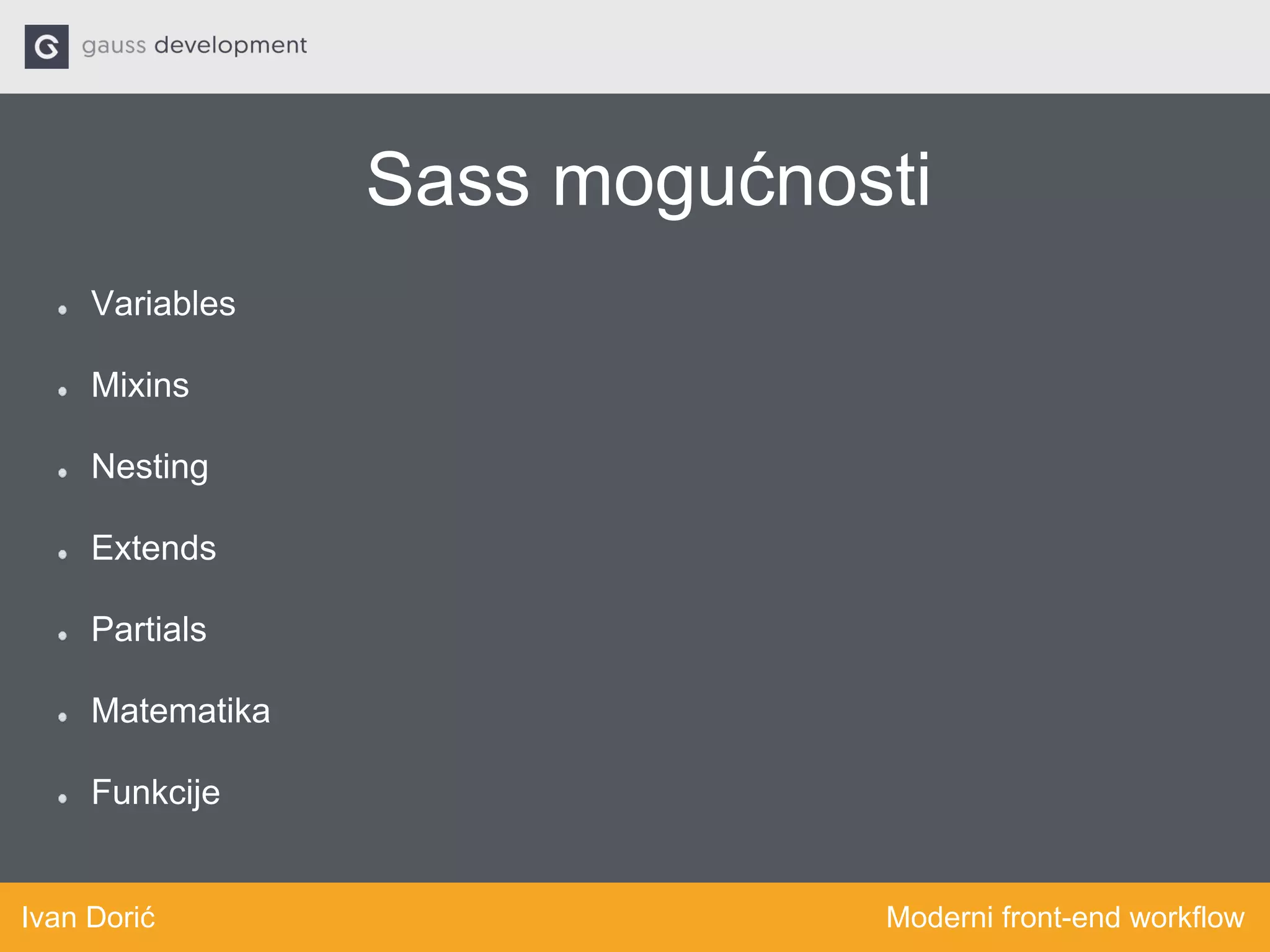 gauss development

Sass mogućnosti

- Variables
- Mixins
- Nesting
- Extends
- Partials
- Matematika
- Funkcije

Ivan Dorić

Moderni front-end workflow